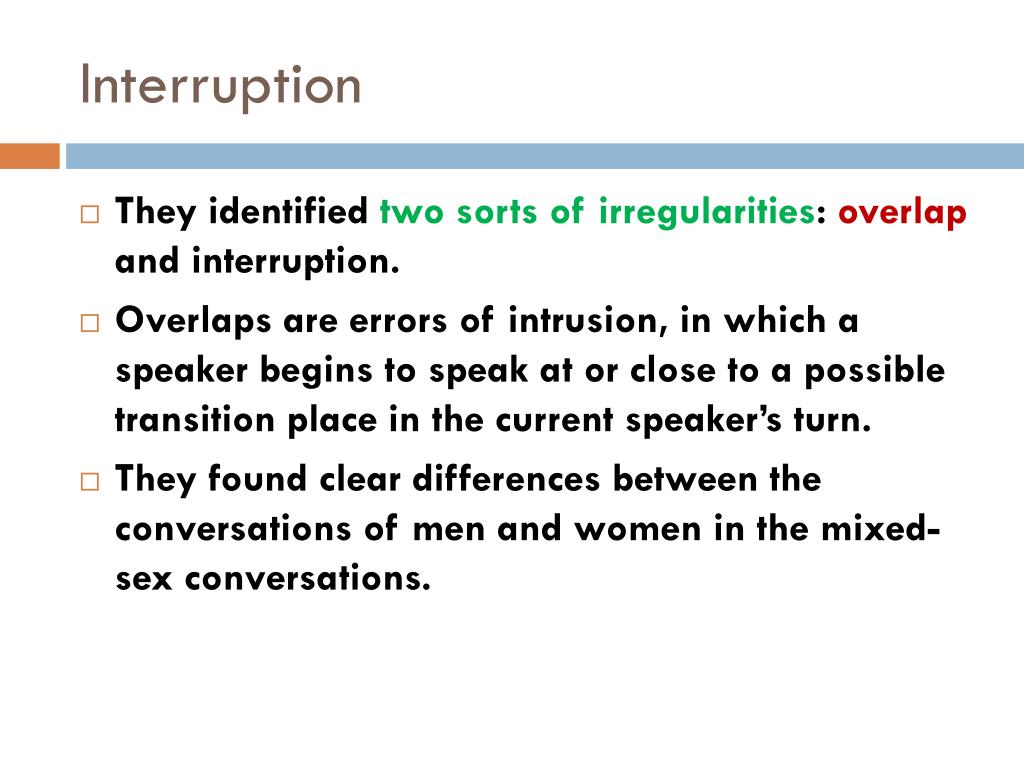 Interruption

□ They identified two sorts of irregularities: overlap and interruption.

□ Overlaps are errors of intrusion, in which a speaker begins to speak at or close to a possible transition place in the current speaker's turn.

□ They found clear differences between the conversations of men and women in the mixed-sex conversations.